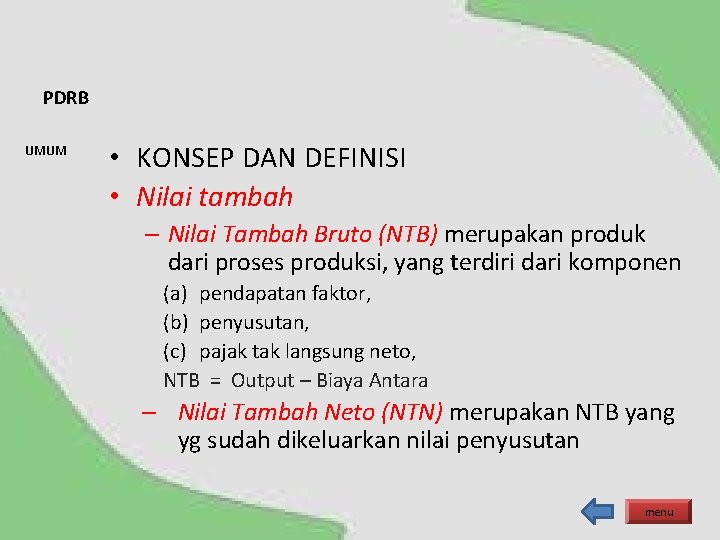 PDRB

UMUM

• KONSEP DAN DEFINISI
• Nilai tambah
– Nilai Tambah Bruto (NTB) merupakan produk dari proses produksi, yang terdiri dari komponen
(a) pendapatan faktor,
(b) penyusutan,
(c) pajak tak langsung neto,
NTB = Output – Biaya Antara
– Nilai Tambah Neto (NTN) merupakan NTB yang yg sudah dikeluarkan nilai penyusutan

menu